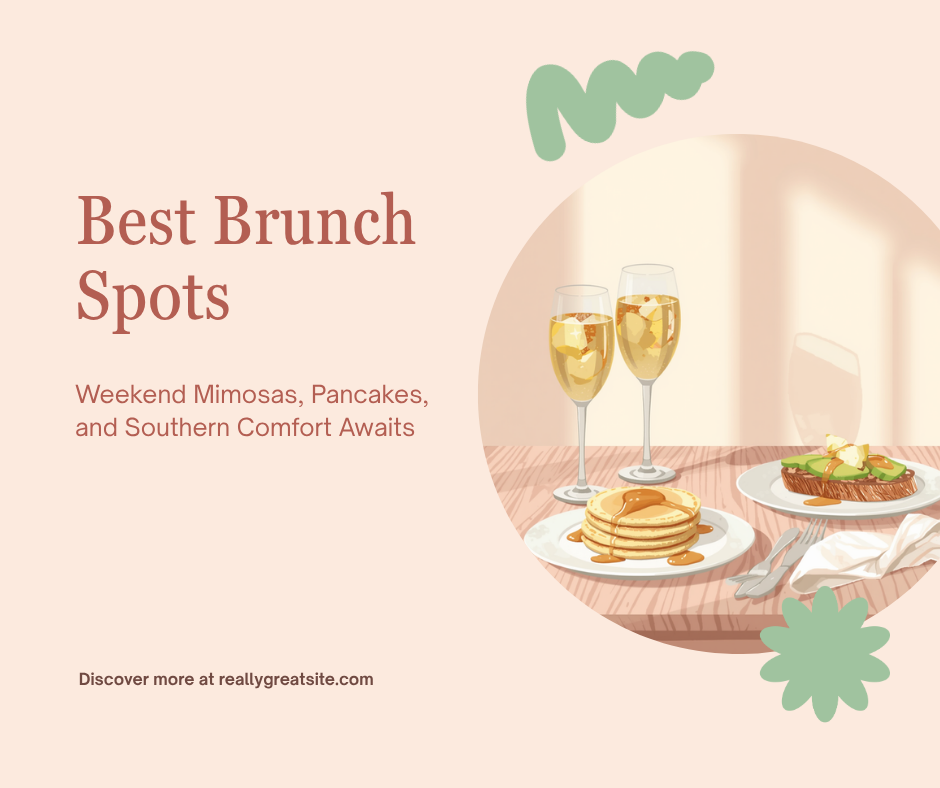 Best Brunch Spots

Weekend Mimosas, Pancakes, and Southern Comfort Awaits

Discover more at reallygreatsite.com